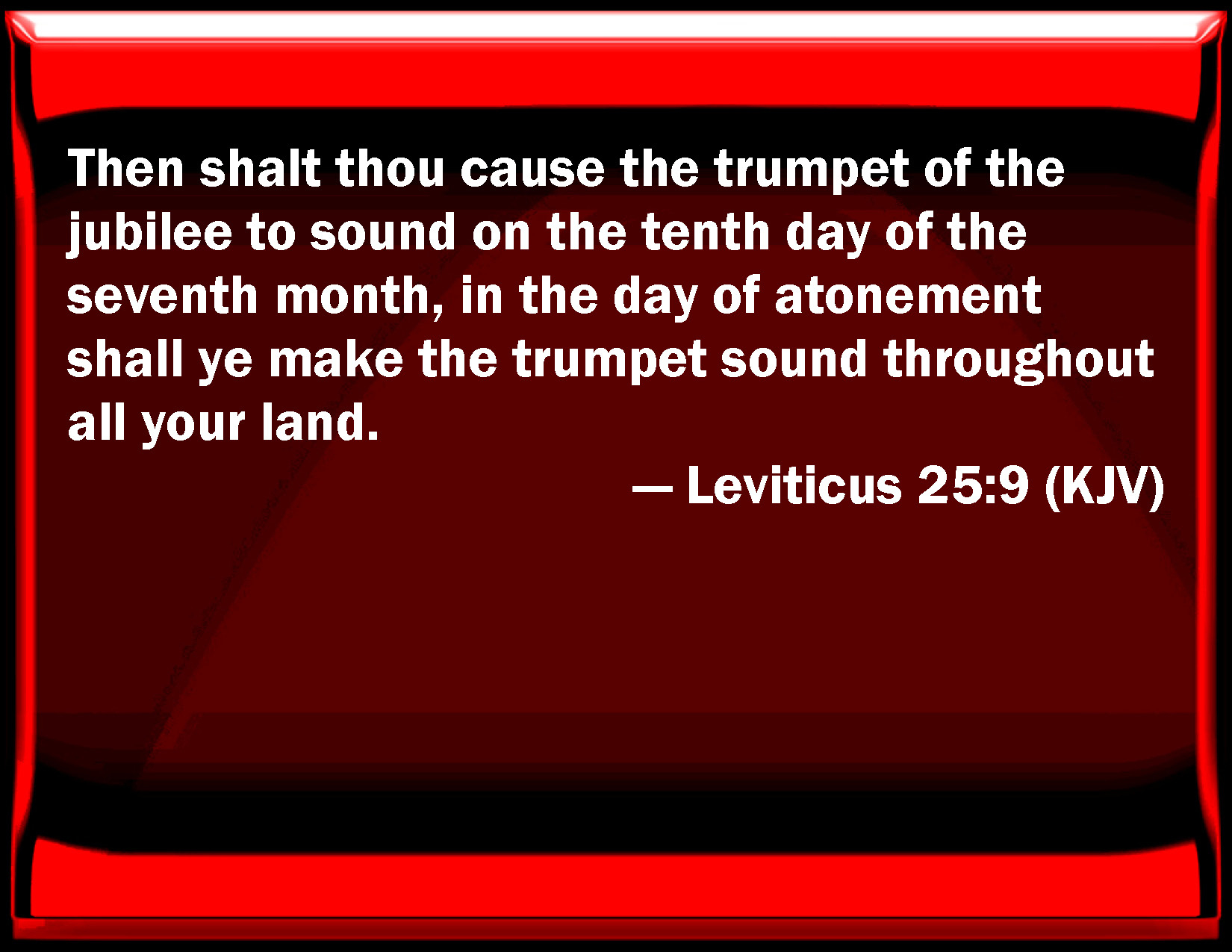 Then shalt thou cause the trumpet of the jubilee to sound on the tenth day of the seventh month, in the day of atonement shall ye make the trumpet sound throughout all your land.

— Leviticus 25:9 (KJV)